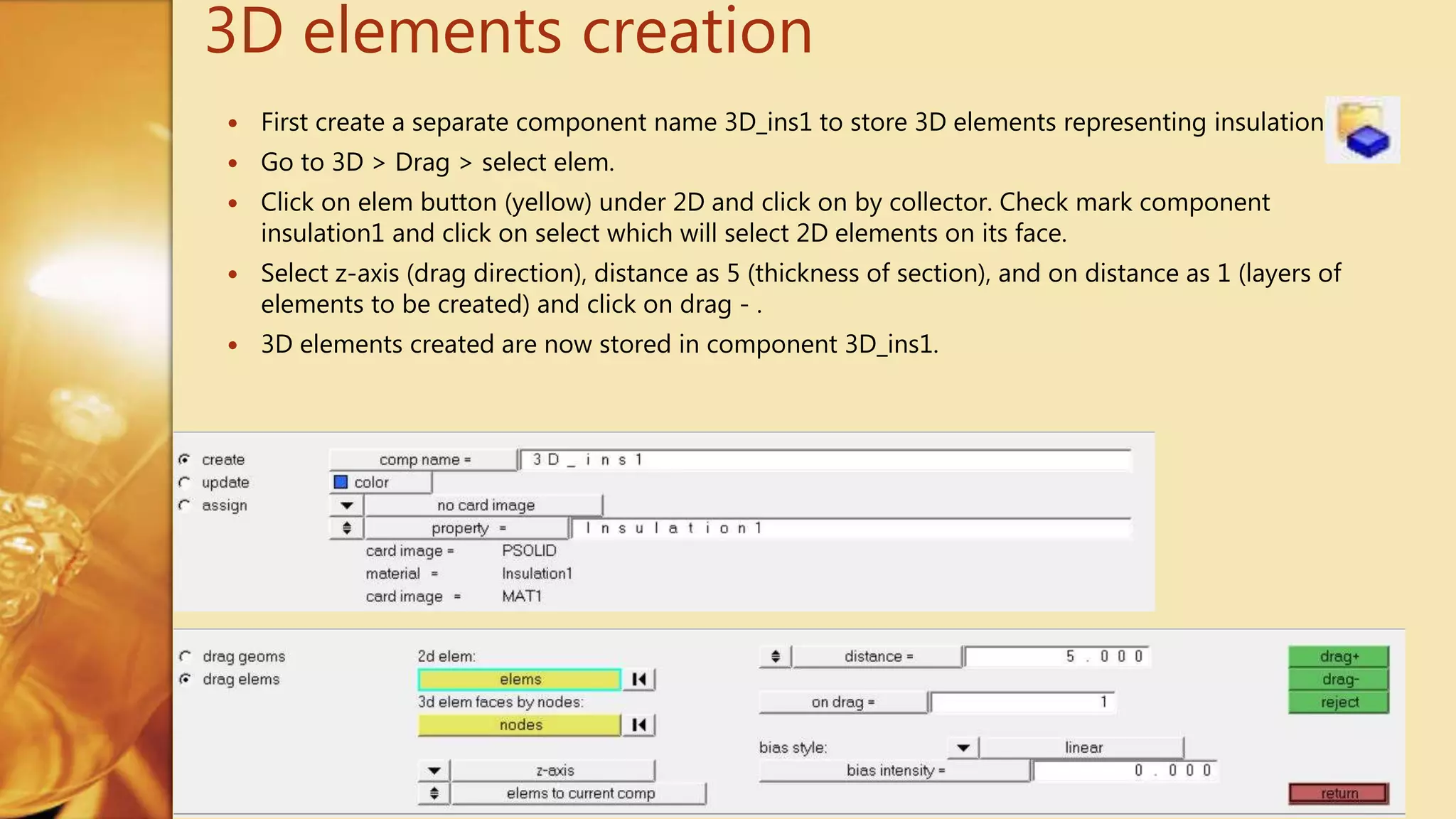 3D elements creation

• First create a separate component name 3D_ins1 to store 3D elements representing insulation
• Go to 3D > Drag > select elem.
• Click on elem button (yellow) under 2D and click on by collector. Check mark component insulation1 and click on select which will select 2D elements on its face.
• Select z-axis (drag direction), distance as 5 (thickness of section), and on distance as 1 (layers of elements to be created) and click on drag - .
• 3D elements created are now stored in component 3D_ins1.

create
update
assign
comp name =
3D_ins1
color
no card image
property =
Insulation1
card image = PSOLID
material = Insulation1
card image = MAT1

drag geoms
drag elems
2d elem:
elems
3d elem faces by nodes:
nodes
z-axis
elems to current comp
distance =
5.000
on drag =
1
bias style:
linear
bias intensity =
0.000
drag+
drag-
reject
return